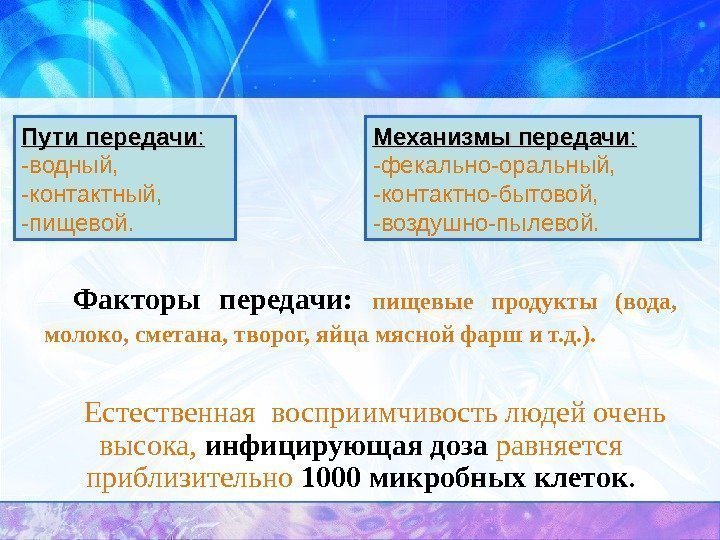 Пути передачи:
-водный,
-контактный,
-пищевой.

Механизмы передачи:
-фекально-оральный,
-контактно-бытовой,
-воздушно-пылевой.

Факторы передачи: пищевые продукты (вода, молоко, сметана, творог, яйца мясной фарш и т.д.).

Естественная восприимчивость людей очень высока, инфицирующая доза равняется приблизительно 1000 микробных клеток.